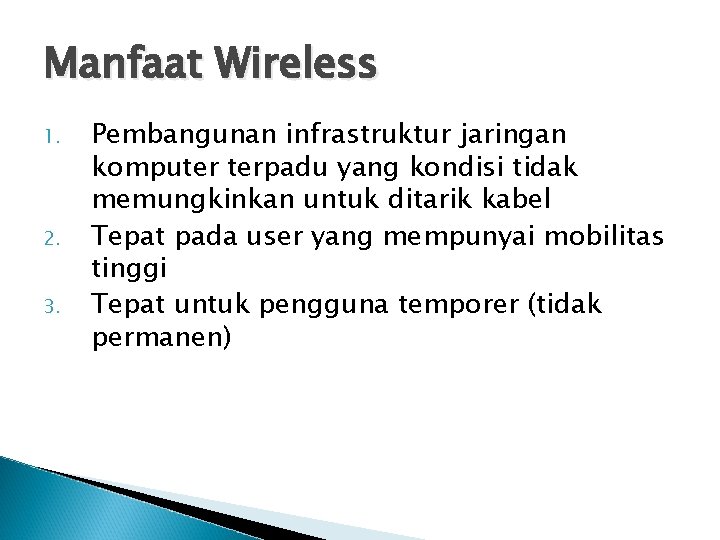 Manfaat Wireless

1. Pembangunan infrastruktur jaringan komputer terpadu yang kondisi tidak memungkinkan untuk ditarik kabel
2. Tepat pada user yang mempunyai mobilitas tinggi
3. Tepat untuk pengguna temporer (tidak permanen)